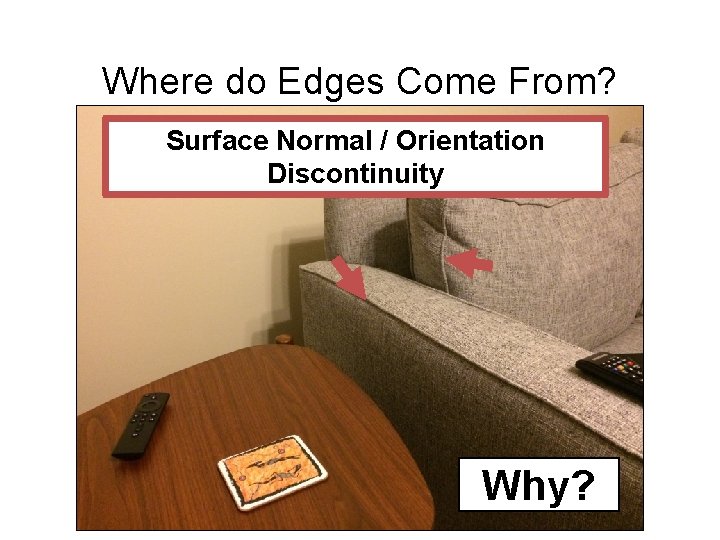 Where do Edges Come From?

Surface Normal / Orientation Discontinuity

Why?